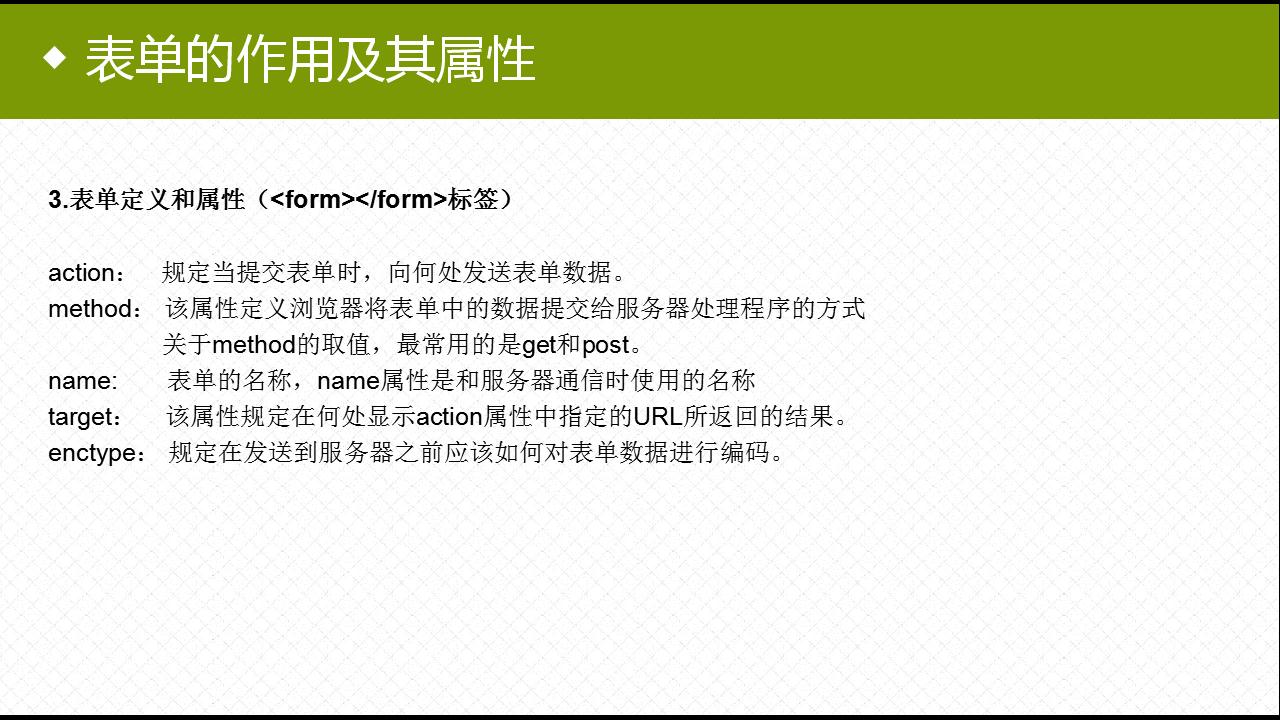 ◆ 表单的作用及其属性

3.表单定义和属性（<form></form>标签）

action： 规定当提交表单时，向何处发送表单数据。
method： 该属性定义浏览器将表单中的数据提交给服务器处理程序的方式
关于method的取值，最常用的是get和post。
name: 表单的名称，name属性是和服务器通信时使用的名称
target： 该属性规定在何处显示action属性中指定的URL所返回的结果。
enctype： 规定在发送到服务器之前应该如何对表单数据进行编码。